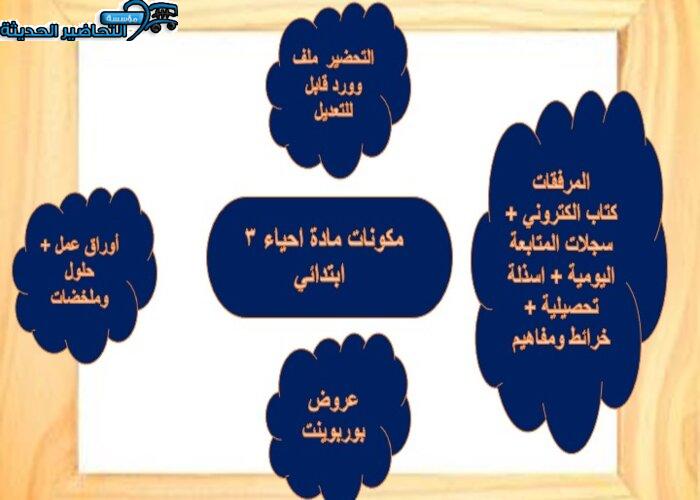 مؤسسة التحاضير الحديثة

التحضير ملف وورد قابل للتعديل

المرفقات كتاب الكتروني + سجلات المتابعة اليومية + اسئلة تحصيلية + خرائط ومفاهيم

مكونات مادة احياء ٣ ابتدائي

أوراق عمل + حلول وملخصات

عروض بوربوينت